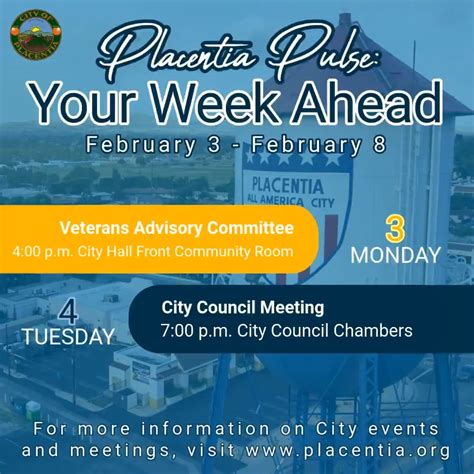 CITY OF PLACENTIA

Placentia Pulse:
Your Week Ahead
February 3 - February 8

PLACENTIA
ALL AMERICA CITY

Veterans Advisory Committee
4:00 p.m. City Hall Front Community Room

3
MONDAY

4
TUESDAY

City Council Meeting
7:00 p.m. City Council Chambers

For more information on City events and meetings, visit www.placentia.org